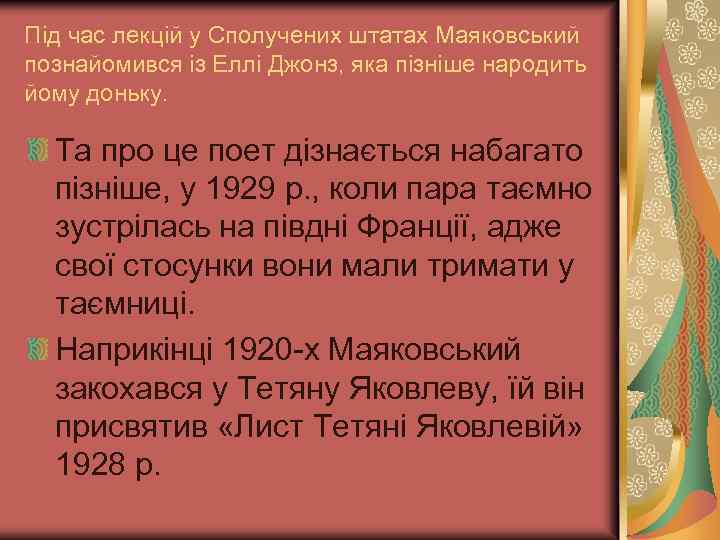 Під час лекцій у Сполучених штатах Маяковський познайомився із Еллі Джонз, яка пізніше народить йому доньку.

Та про це поет дізнається набагато пізніше, у 1929 р., коли пара таємно зустрілась на півдні Франції, адже свої стосунки вони мали тримати у таємниці.

Наприкінці 1920-х Маяковський закохався у Тетяну Яковлеву, їй він присвятив «Лист Тетяні Яковлевій» 1928 р.